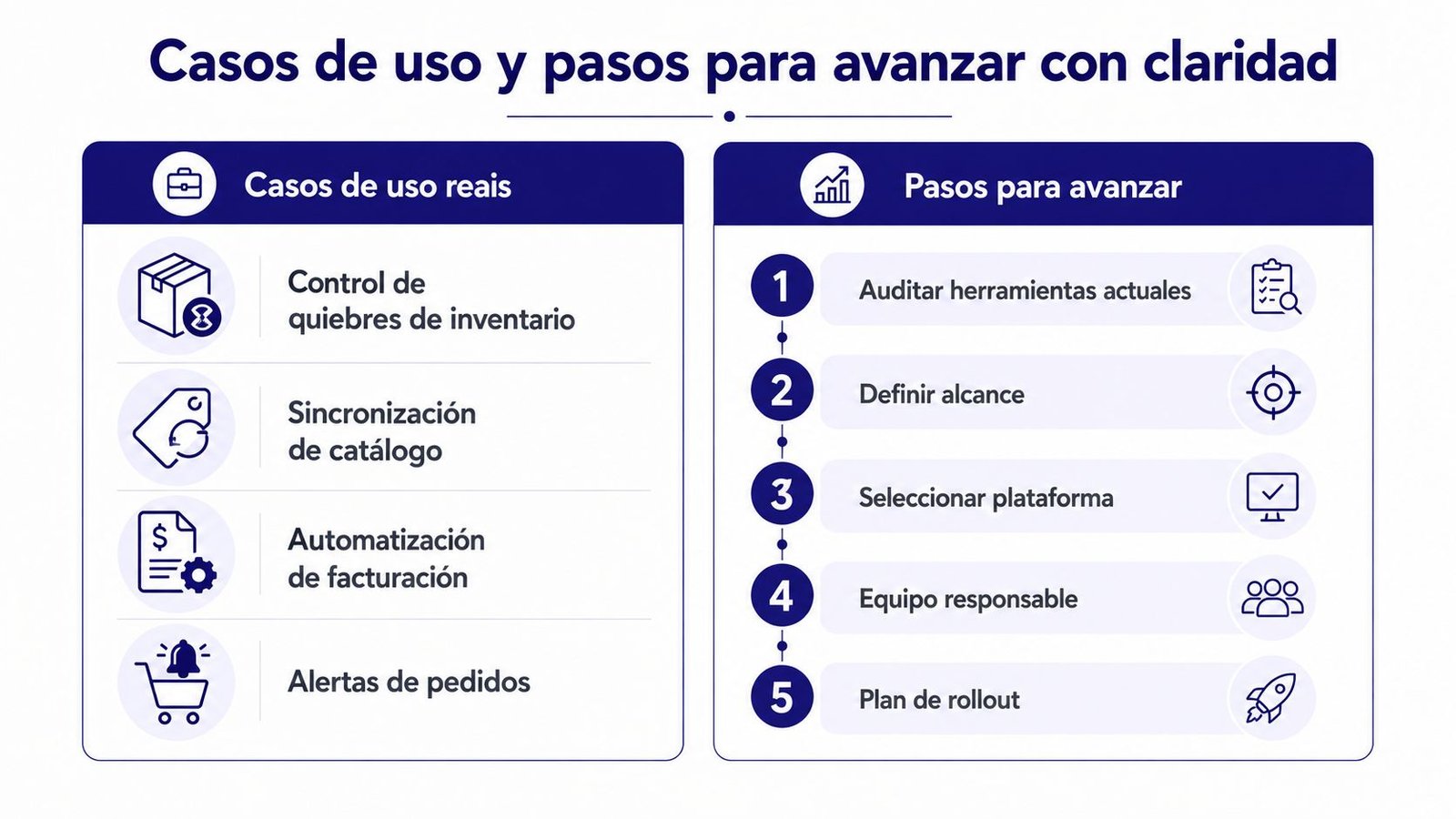 Casos de uso y pasos para avanzar con claridad

Casos de uso reais

Control de quiebres de inventario

Sincronización de catálogo

Automatización de facturación

Alertas de pedidos

Pasos para avanzar

1 Auditar herramientas actuales

2 Definir alcance

3 Seleccionar plataforma

4 Equipo responsable

5 Plan de rollout